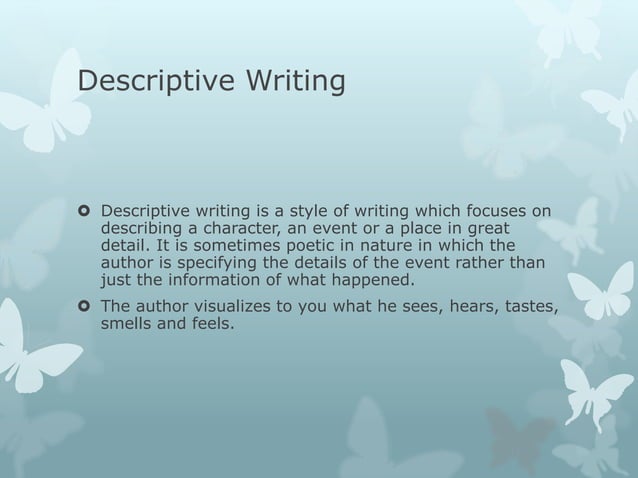 Descriptive Writing

Descriptive writing is a style of writing which focuses on describing a character, an event or a place in great detail. It is sometimes poetic in nature in which the author is specifying the details of the event rather than just the information of what happened.

The author visualizes to you what he sees, hears, tastes, smells and feels.